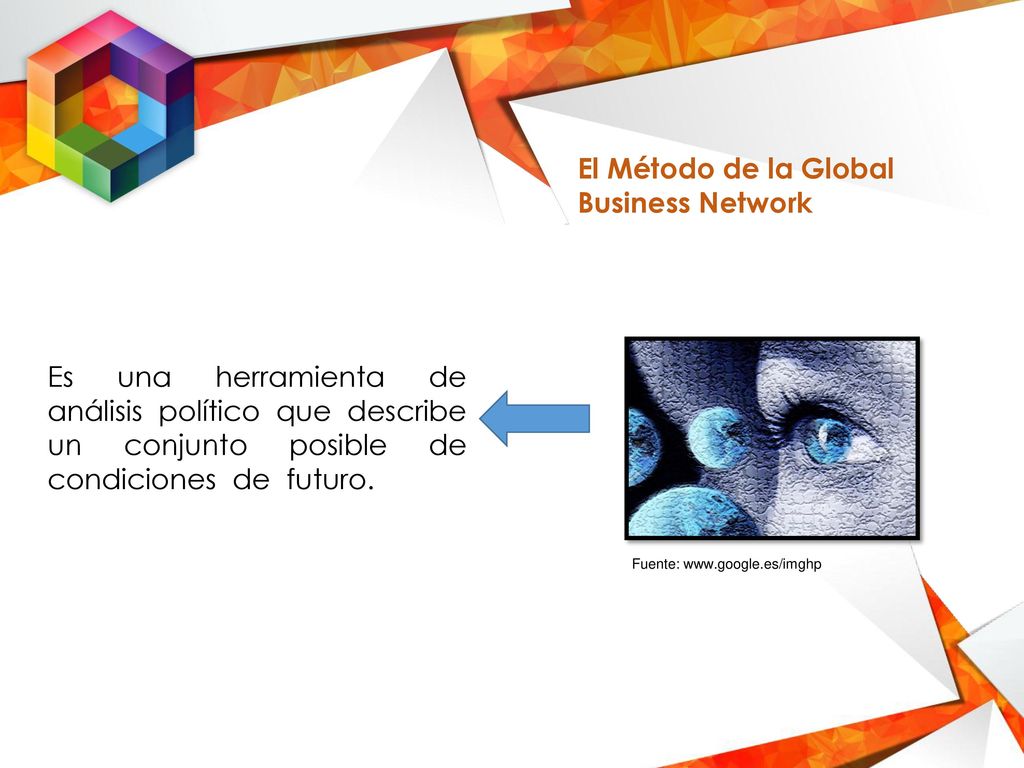 El Método de la Global Business Network

Es una herramienta de análisis político que describe un conjunto posible de condiciones de futuro.

Fuente: www.google.es/imghp